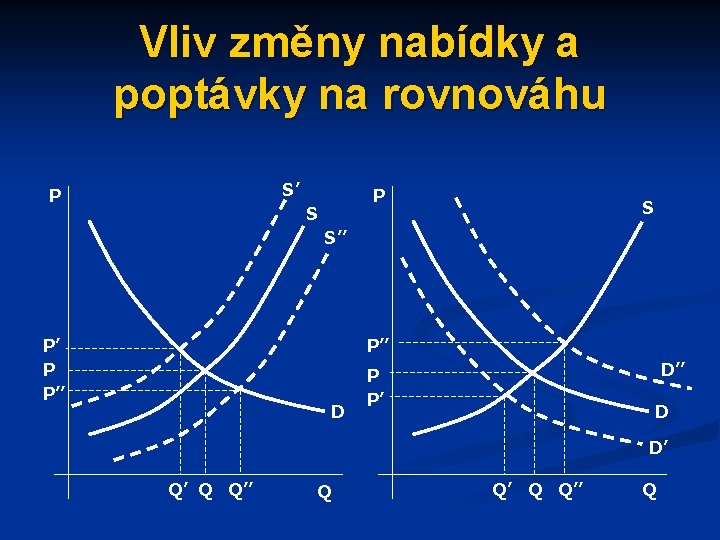 Vliv změny nabídky a poptávky na rovnováhu

P
S′
S
S″
P′
P
P″
D
Q′
Q
Q″
Q

P
S
P″
P
P′
D″
D
D′
Q′
Q
Q″
Q